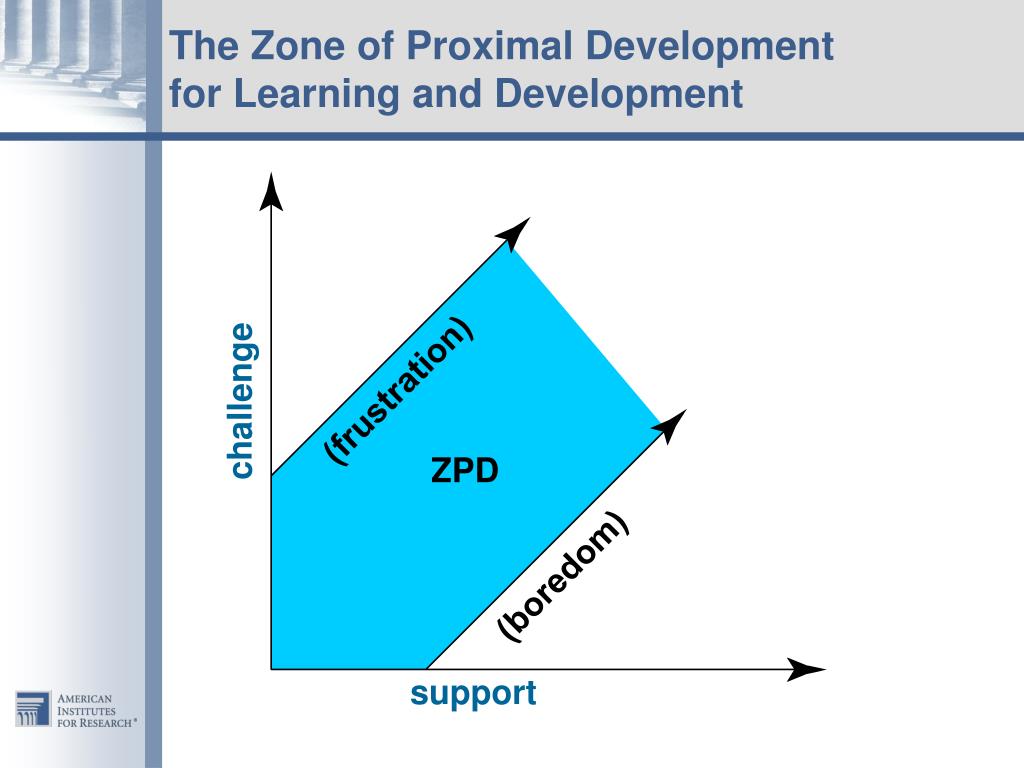 The Zone of Proximal Development for Learning and Development

challenge

(frustration)

ZPD

(boredom)

support

AMERICAN INSTITUTES FOR RESEARCH®